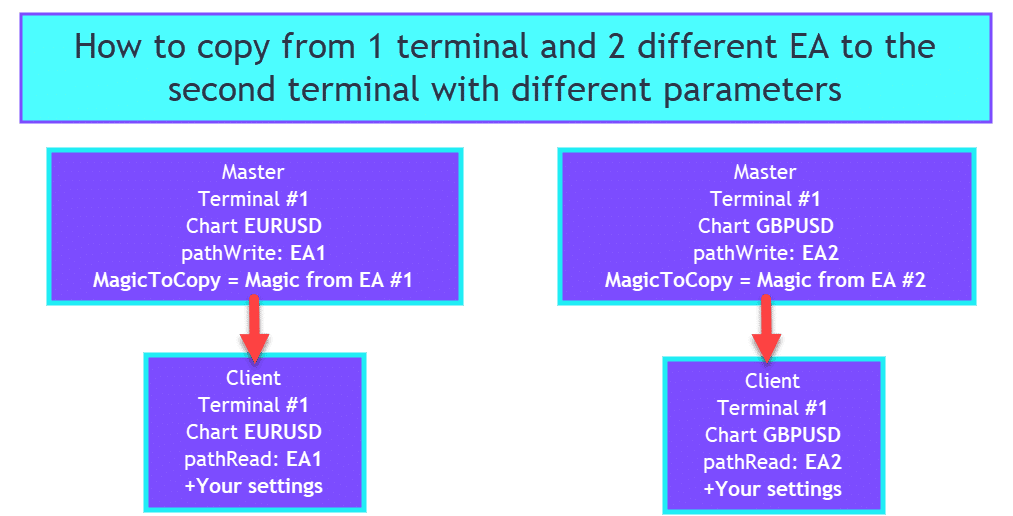 How to copy from 1 terminal and 2 different EA to the second terminal with different parameters

Master
Terminal #1
Chart EURUSD
pathWrite: EA1
MagicToCopy = Magic from EA #1

Client
Terminal #1
Chart EURUSD
pathRead: EA1
+Your settings

Master
Terminal #1
Chart GBPUSD
pathWrite: EA2
MagicToCopy = Magic from EA #2

Client
Terminal #1
Chart GBPUSD
pathRead: EA2
+Your settings